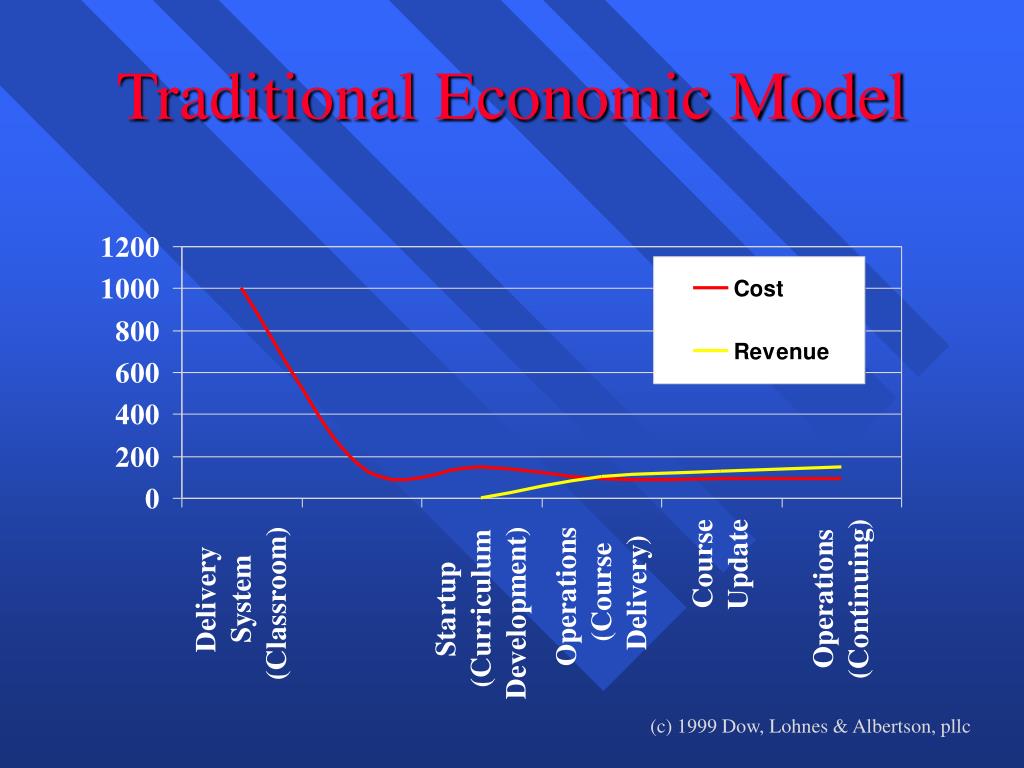 Traditional Economic Model

1200
1000
800
600
400
200
0

Cost
Revenue

Delivery System (Classroom)

Startup (Curriculum Development)

Operations (Course Delivery)

Course Update

Operations (Continuing)

(c) 1999 Dow, Lohnes & Albertson, pllc